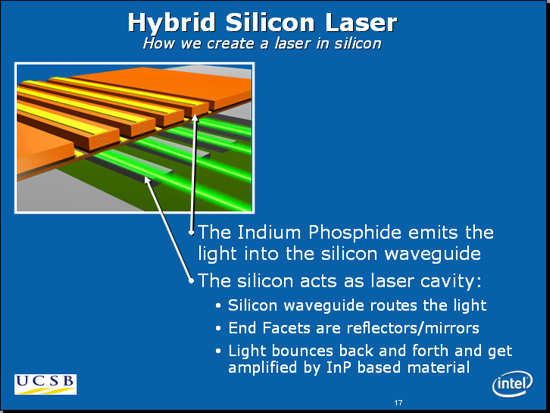 Hybrid Silicon Laser
How we create a laser in silicon

• The Indium Phosphide emits the light into the silicon waveguide
• The silicon acts as laser cavity:
• Silicon waveguide routes the light
• End Facets are reflectors/mirrors
• Light bounces back and forth and get amplified by InP based material

UCSB

intel

17